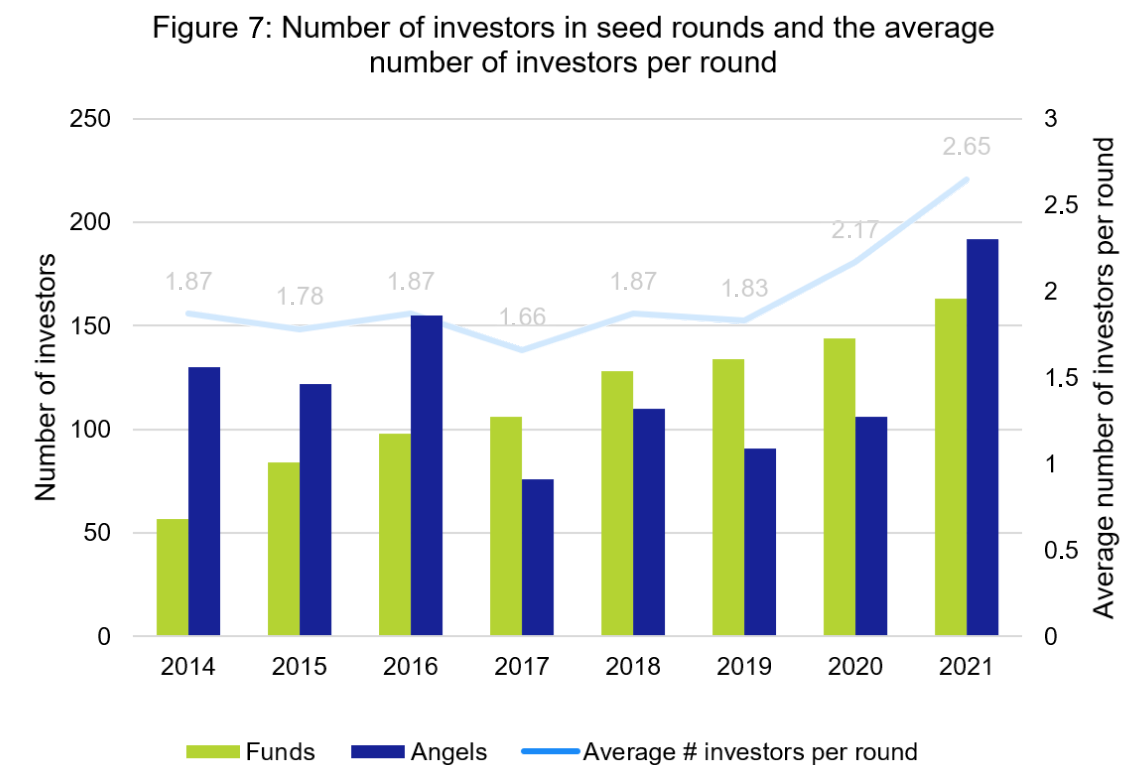 Figure 7: Number of investors in seed rounds and the average number of investors per round

Number of investors

250
200
150
100
50
0

Average number of investors per round

3
2.5
2
1.5
1
0.5
0

1.87
1.78
1.87
1.66
1.87
1.83
2.17
2.65

2014
2015
2016
2017
2018
2019
2020
2021

Funds
Angels
Average # investors per round